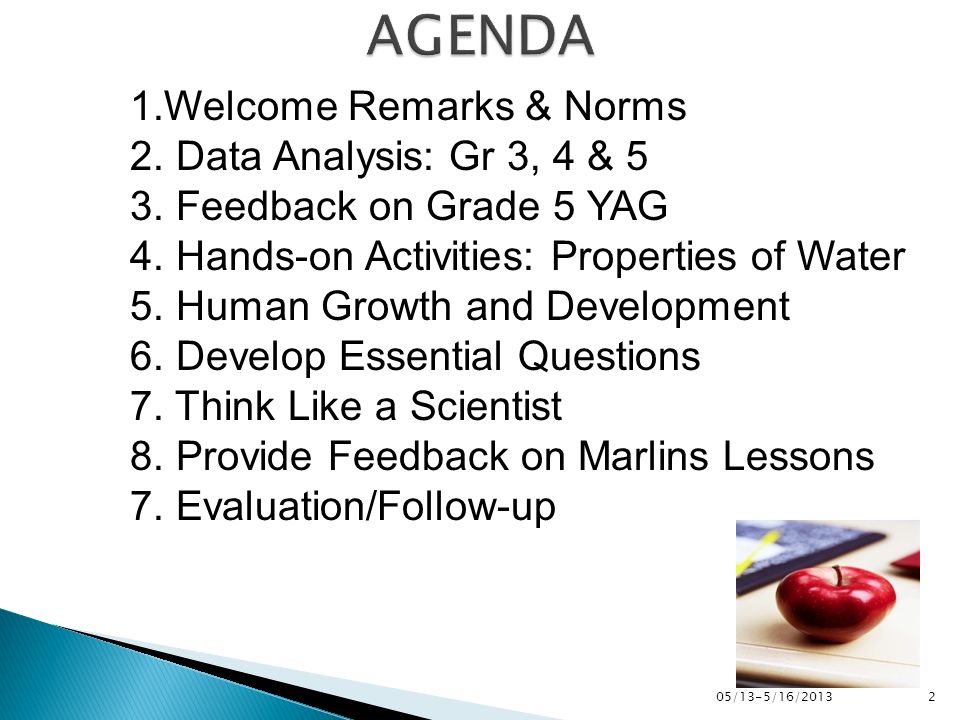 AGENDA

1.Welcome Remarks & Norms
2. Data Analysis: Gr 3, 4 & 5
3. Feedback on Grade 5 YAG
4. Hands-on Activities: Properties of Water
5. Human Growth and Development
6. Develop Essential Questions
7. Think Like a Scientist
8. Provide Feedback on Marlins Lessons
7. Evaluation/Follow-up

05/13-5/16/2013

2